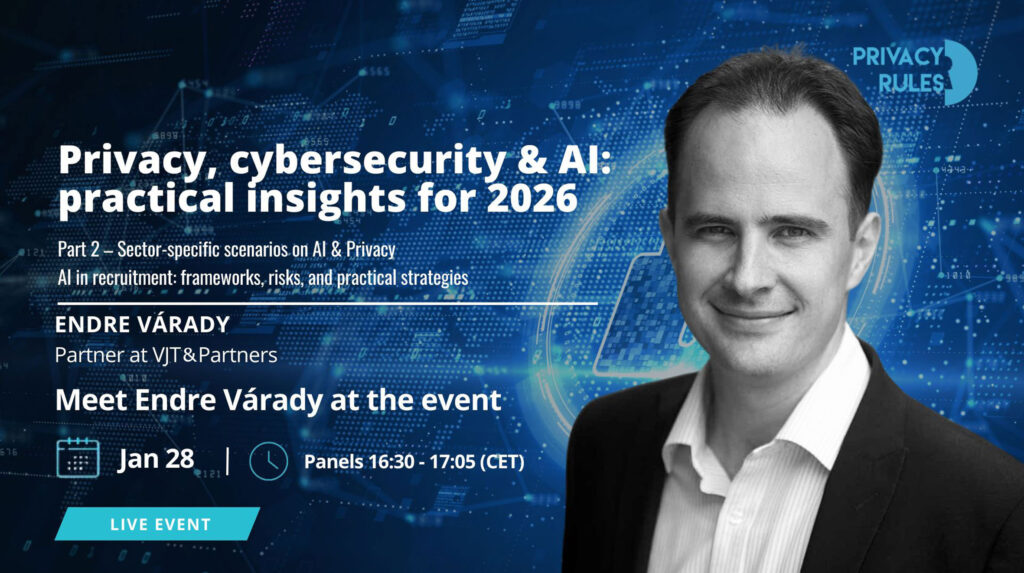 PRIVACY RULES

Privacy, cybersecurity & AI: practical insights for 2026

Part 2 – Sector-specific scenarios on AI & Privacy
AI in recruitment: frameworks, risks, and practical strategies

ENDRE VÁRADY
Partner at VJT&Partners

Meet Endre Várady at the event

Jan 28 | Panels 16:30 - 17:05 (CET)

LIVE EVENT